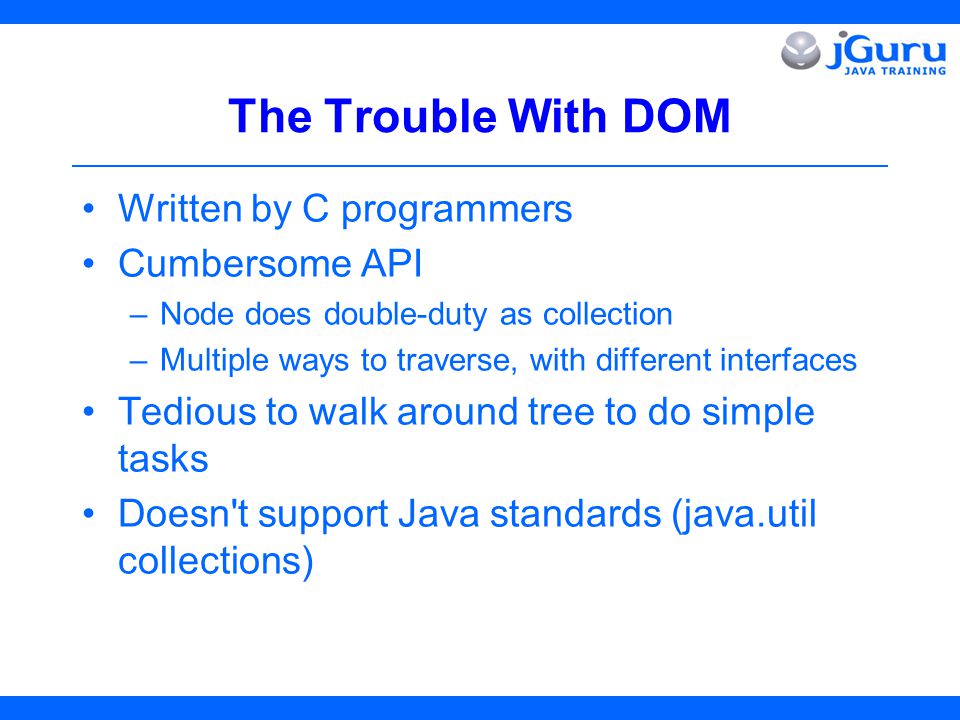 jGuru
JAVA TRAINING

The Trouble With DOM

• Written by C programmers
• Cumbersome API
– Node does double-duty as collection
– Multiple ways to traverse, with different interfaces
• Tedious to walk around tree to do simple tasks
• Doesn't support Java standards (java.util collections)